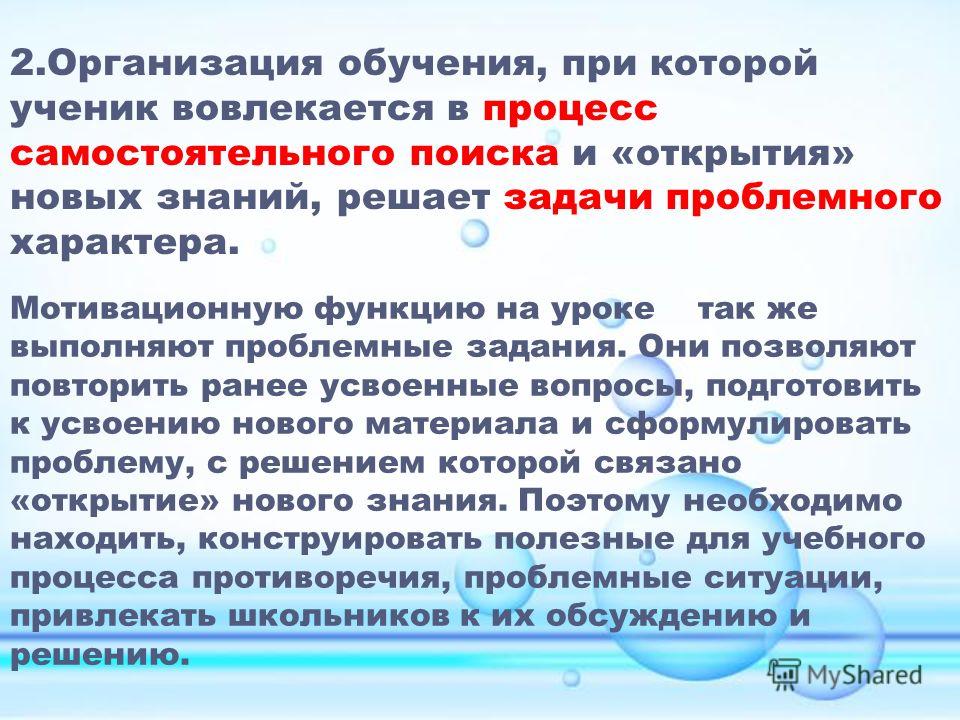 2.Организация обучения, при которой ученик вовлекается в процесс самостоятельного поиска и «открытия» новых знаний, решает задачи проблемного характера.

Мотивационную функцию на уроке так же выполняют проблемные задания. Они позволяют повторить ранее усвоенные вопросы, подготовить к усвоению нового материала и сформулировать проблему, с решением которой связано «открытие» нового знания. Поэтому необходимо находить, конструировать полезные для учебного процесса противоречия, проблемные ситуации, привлекать школьников к их обсуждению и решению.

MyShared